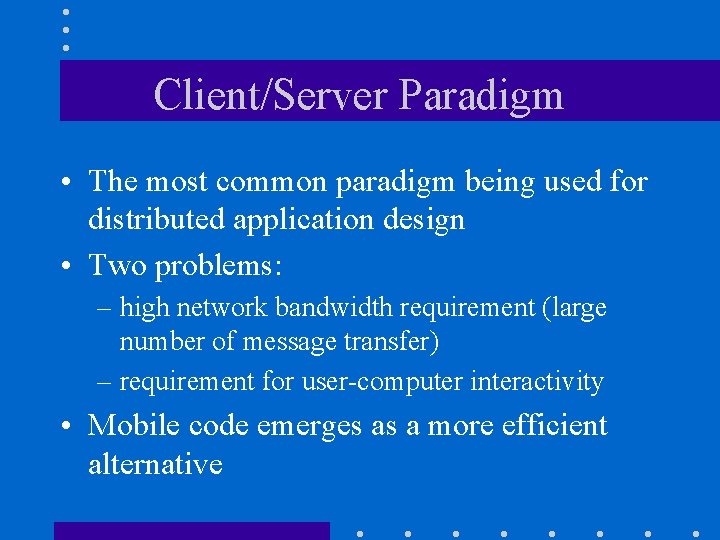 Client/Server Paradigm

• The most common paradigm being used for distributed application design

• Two problems:

– high network bandwidth requirement (large number of message transfer)

– requirement for user-computer interactivity

• Mobile code emerges as a more efficient alternative